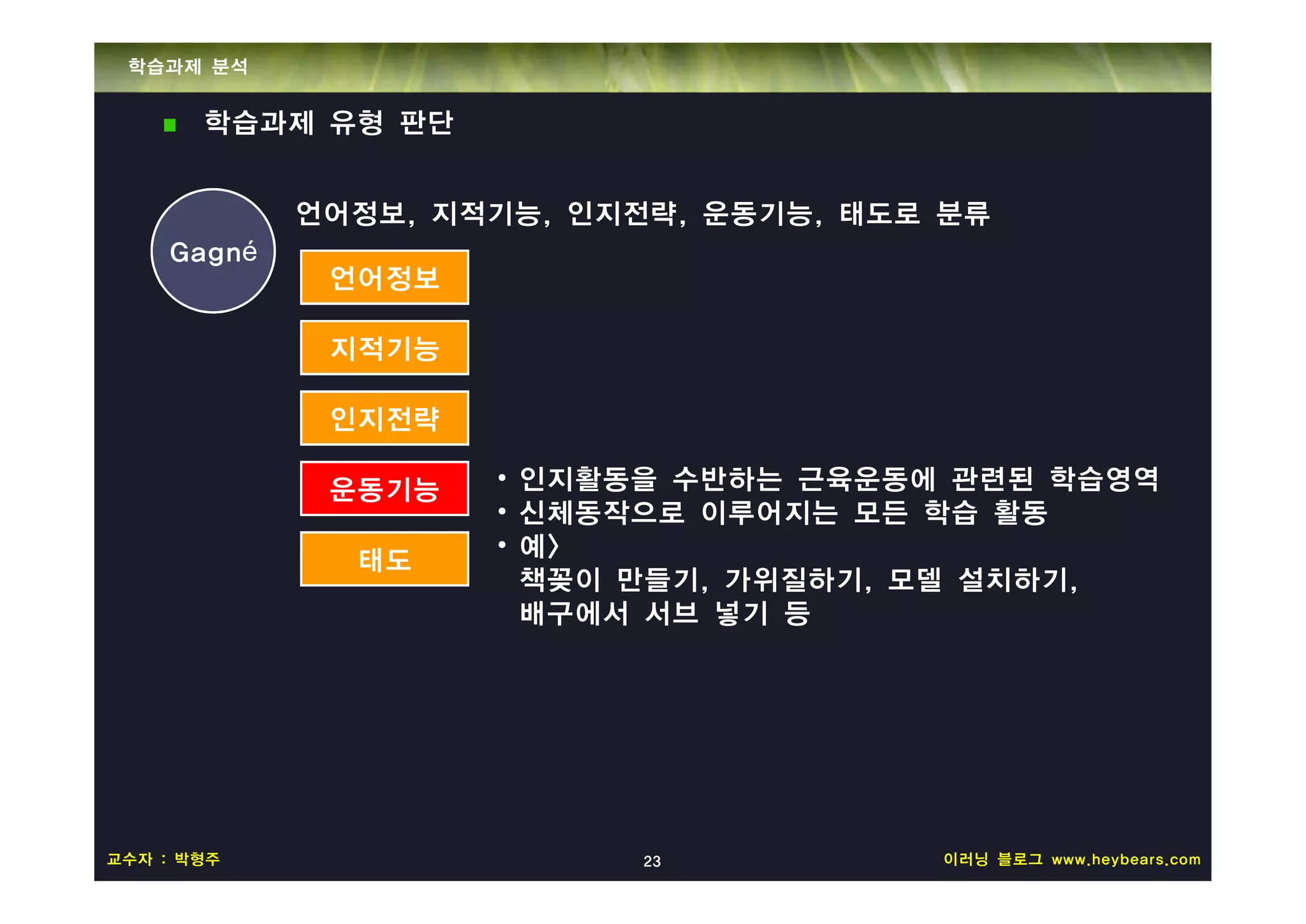 학습과제 분석

■ 학습과제 유형 판단

Gagné

언어정보, 지적기능, 인지전략, 운동기능, 태도로 분류

언어정보

지적기능

인지전략

운동기능

태도

• 인지활동을 수반하는 근육운동에 관련된 학습영역
• 신체동작으로 이루어지는 모든 학습 활동
• 예〉
책꽂이 만들기, 가위질하기, 모델 설치하기, 배구에서 서브 넣기 등

교수자 : 박형주

23

이러닝 블로그 www.heybears.com